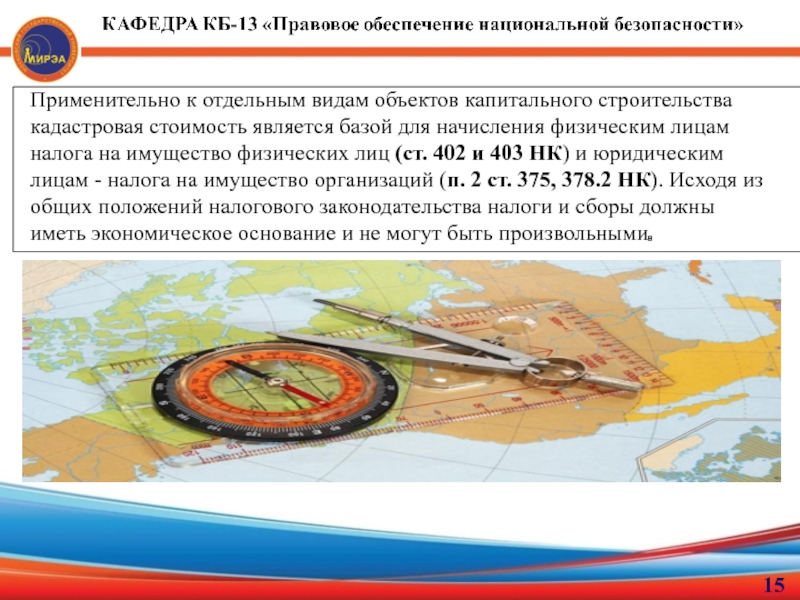 МИРЭА

КАФЕДРА КБ-13 «Правовое обеспечение национальной безопасности»

Применительно к отдельным видам объектов капитального строительства кадастровая стоимость является базой для начисления физическим лицам налога на имущество физических лиц (ст. 402 и 403 НК) и юридическим лицам - налога на имущество организаций (п. 2 ст. 375, 378.2 НК). Исходя из общих положений налогового законодательства налоги и сборы должны иметь экономическое основание и не могут быть произвольными.

15